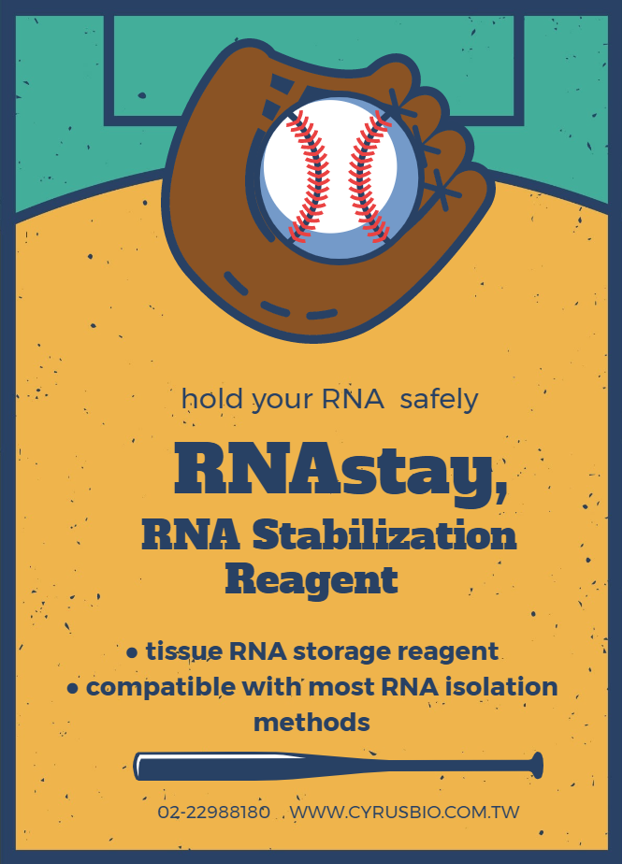 hold your RNA safely

RNAstay,

RNA Stabilization Reagent

• tissue RNA storage reagent
• compatible with most RNA isolation methods

02-22988180 WWW.CYRUSBIO.COM.TW